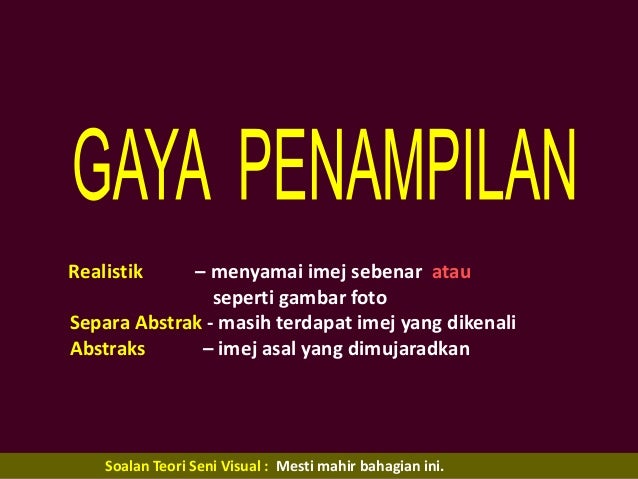 GAYA PENAMPILAN

Realistik – menyamai imej sebenar atau seperti gambar foto
Separa Abstrak - masih terdapat imej yang dikenali
Abstraks – imej asal yang dimujaradkan

Soalan Teori Seni Visual : Mesti mahir bahagian ini.